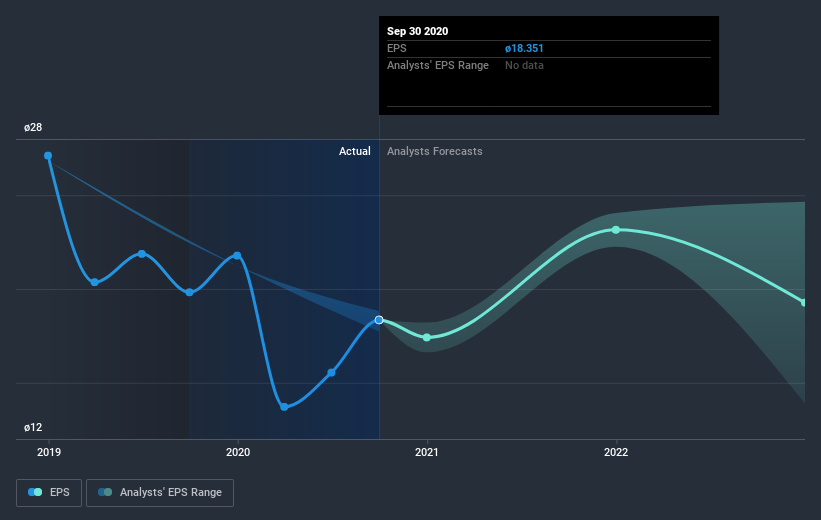 Sep 30 2020
EPS ø18.351
Analysts' EPS Range No data

ø28
Actual Analysts Forecasts
ø12

2019 2020 2021 2022

EPS Analysts' EPS Range